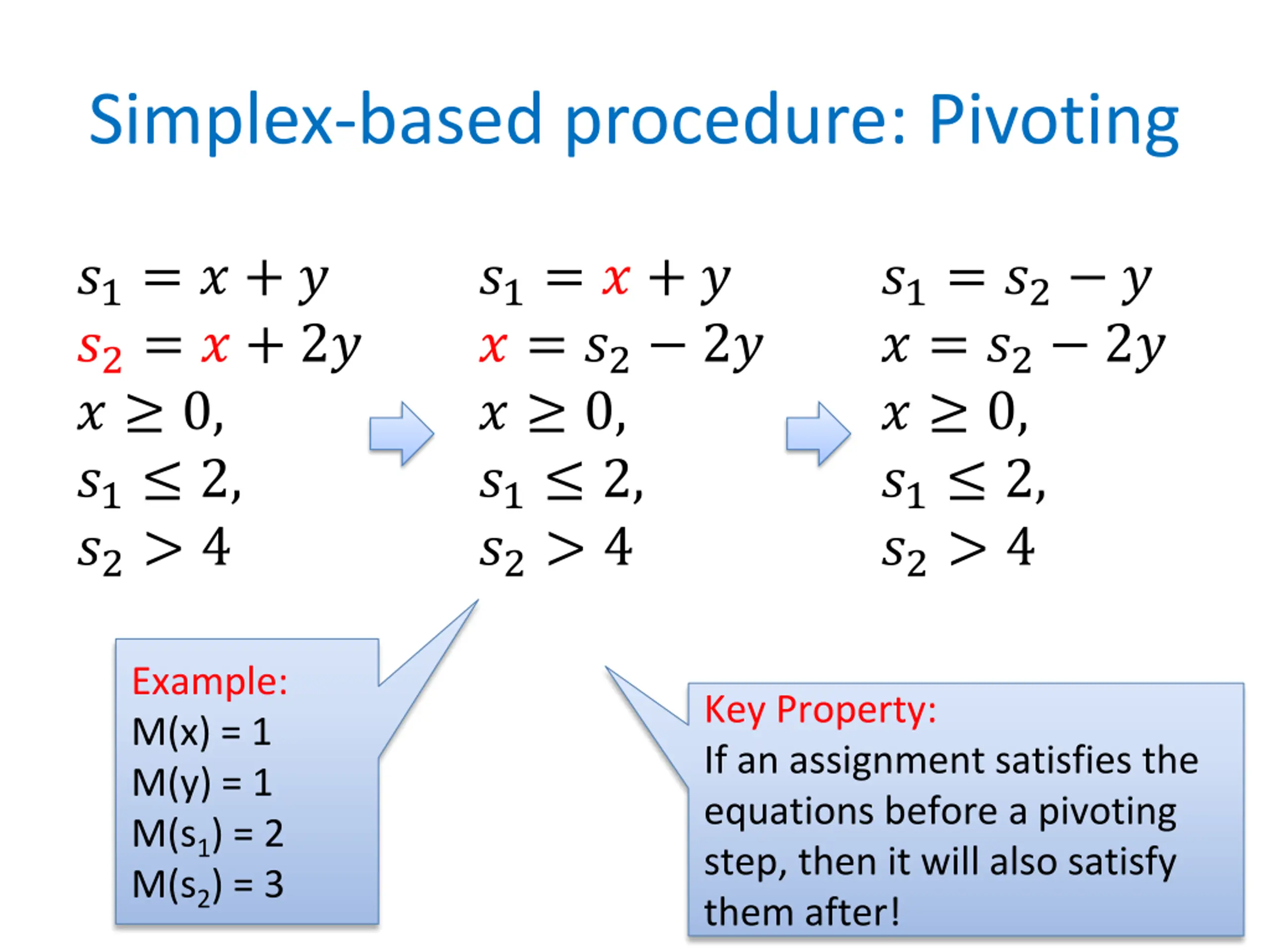 Simplex-based procedure: Pivoting

$s_1 = x + y$
$s_2 = x + 2y$
$x \geq 0,$
$s_1 \leq 2,$
$s_2 > 4$

$s_1 = x + y$
$x = s_2 - 2y$
$x \geq 0,$
$s_1 \leq 2,$
$s_2 > 4$

$s_1 = s_2 - y$
$x = s_2 - 2y$
$x \geq 0,$
$s_1 \leq 2,$
$s_2 > 4$

Example:
M(x) = 1
M(y) = 1
M($s_1$) = 2
M($s_2$) = 3

Key Property:
If an assignment satisfies the equations before a pivoting step, then it will also satisfy them after!